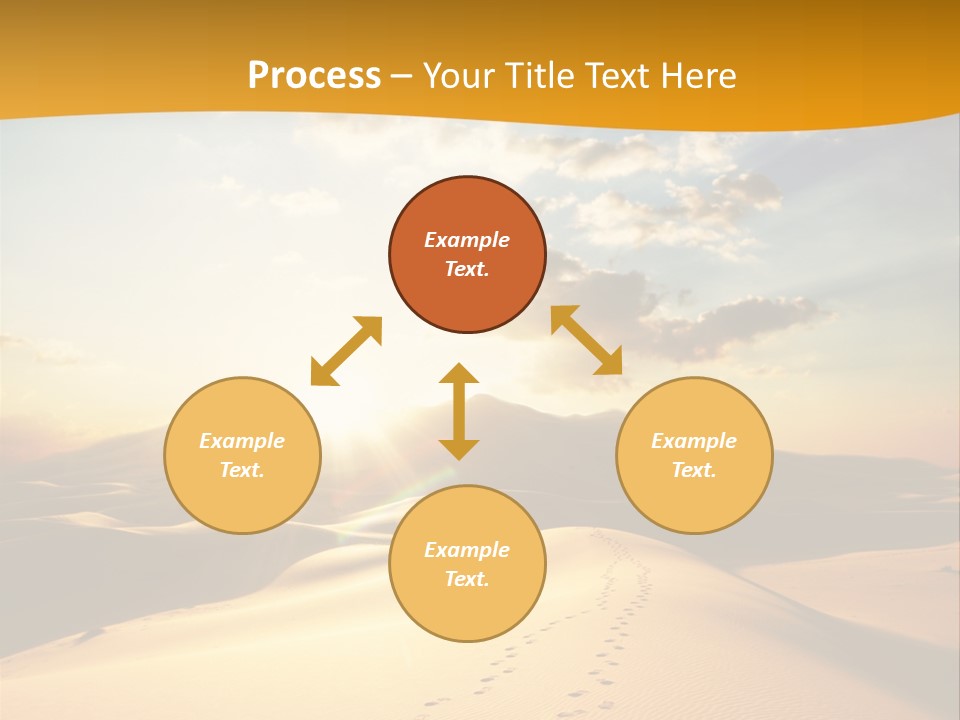 Process – Your Title Text Here

Example Text.

Example Text.

Example Text.

Example Text.